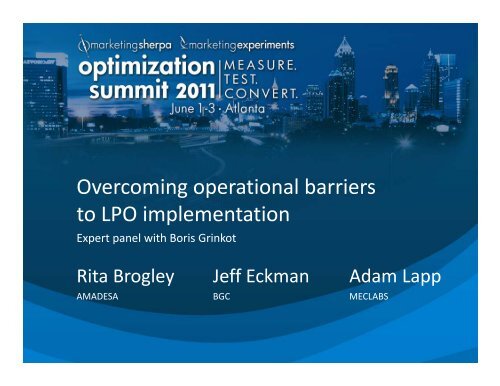 marketingsherpa marketingexperiments

optimization summit 2011

MEASURE. TEST. CONVERT.

June 1-3 · Atlanta

Overcoming operational barriers to LPO implementation

Expert panel with Boris Grinkot

Rita Brogley
AMADESA

Jeff Eckman
BGC

Adam Lapp
MECLABS